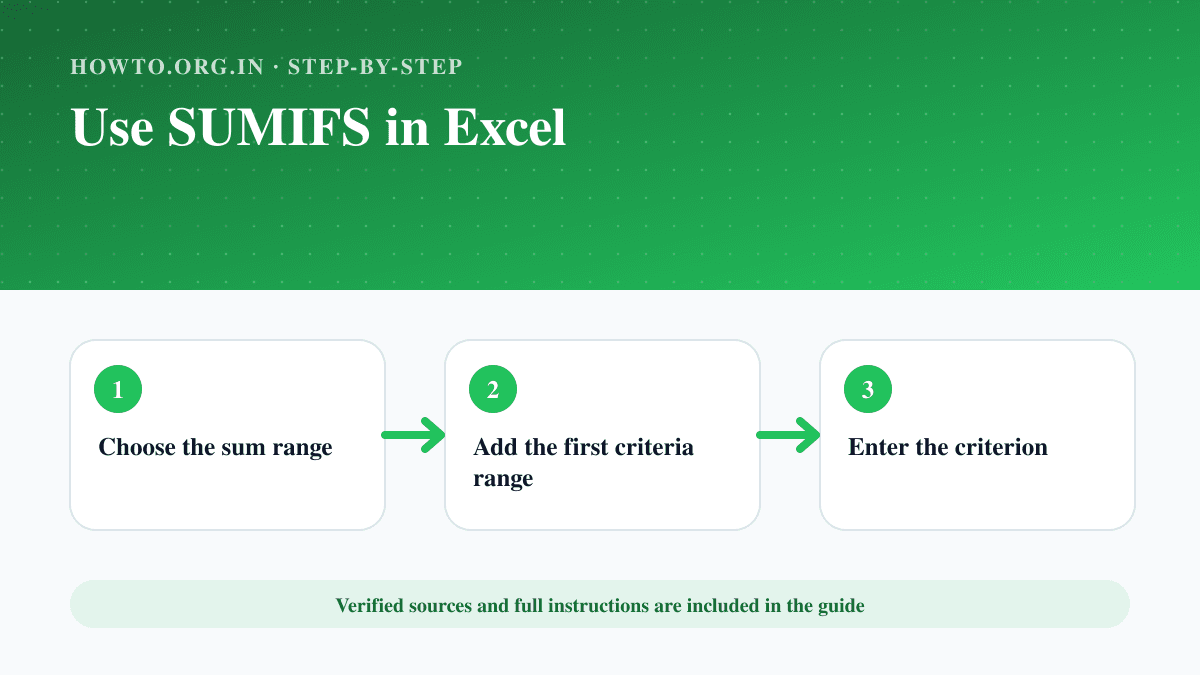 HOWTO.ORG.IN · STEP-BY-STEP

Use SUMIFS in Excel

1

Choose the sum range

2

Add the first criteria range

3

Enter the criterion

Verified sources and full instructions are included in the guide